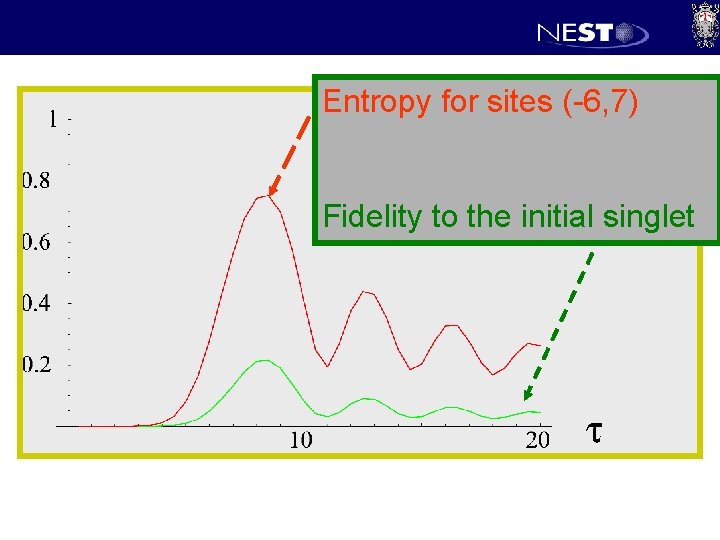 NEST

Entropy for sites (-6,7)

Fidelity to the initial singlet

1
0.8
0.6
0.4
0.2
10
20
$\tau$